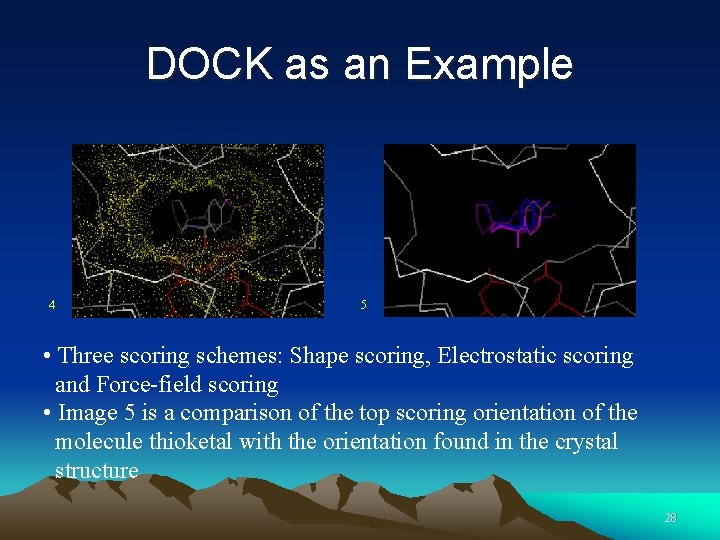 DOCK as an Example

4

5

• Three scoring schemes: Shape scoring, Electrostatic scoring and Force-field scoring

• Image 5 is a comparison of the top scoring orientation of the molecule thioketal with the orientation found in the crystal structure

28